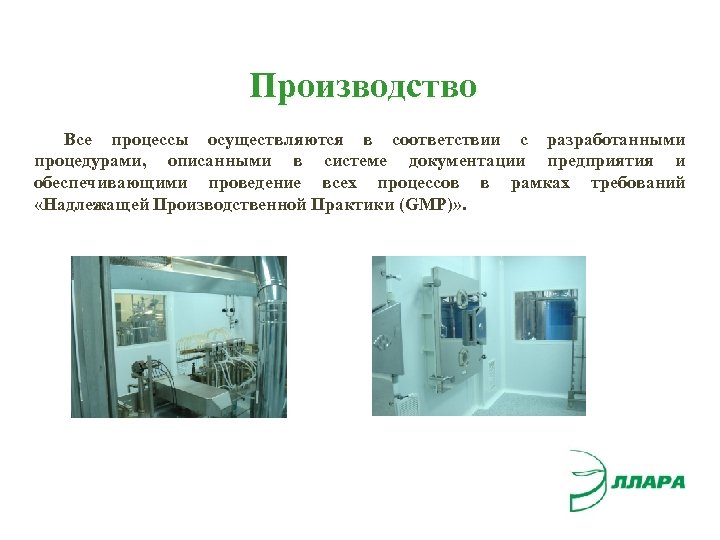 Производство

Все процессы осуществляются в соответствии с разработанными процедурами, описанными в системе документации предприятия и обеспечивающими проведение всех процессов в рамках требований «Надлежащей Производственной Практики (GMP)».

ЛЛАРА